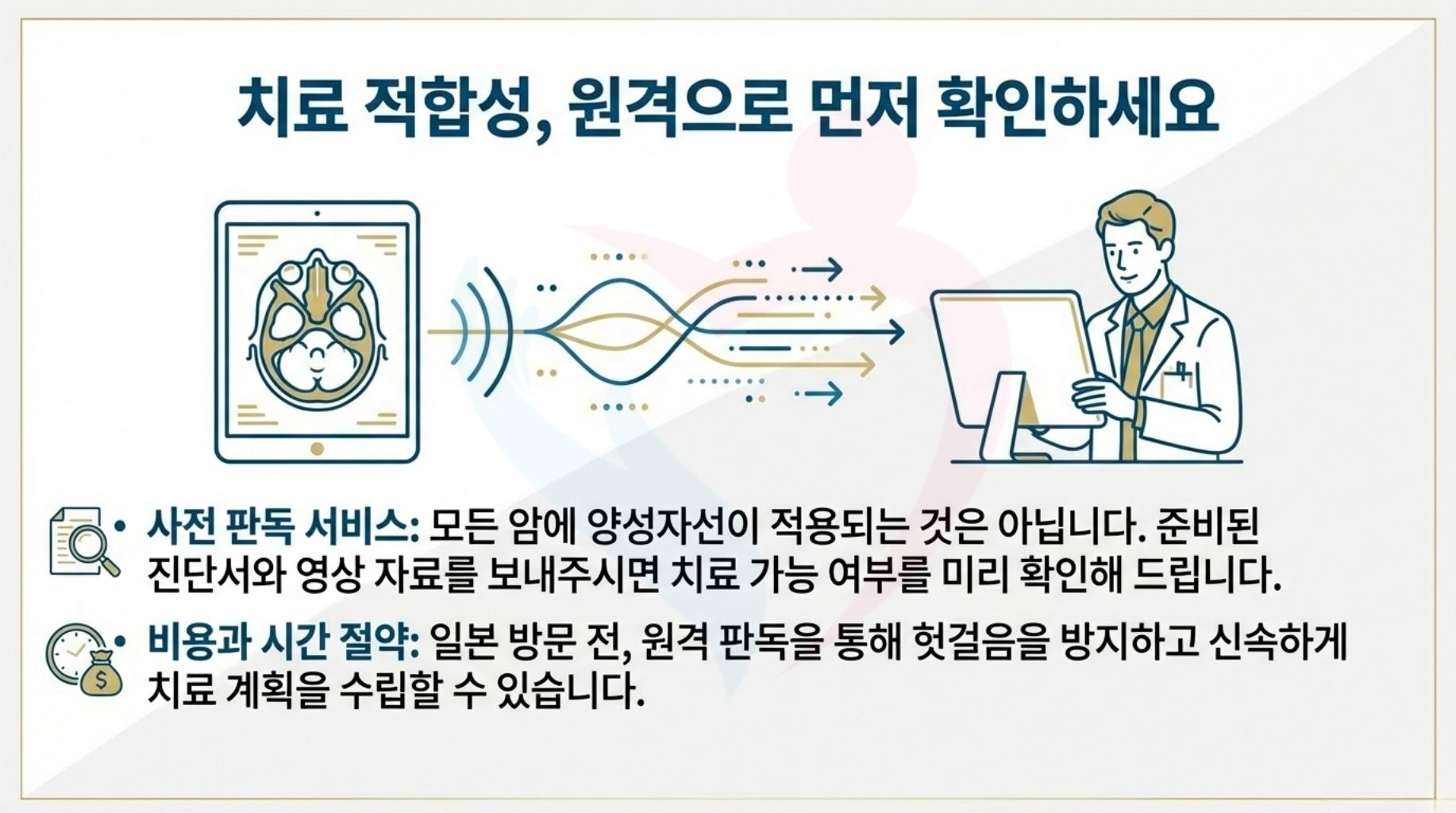 치료 적합성, 원격으로 먼저 확인하세요

• 사전 판독 서비스: 모든 암에 양성자선이 적용되는 것은 아닙니다. 준비된 진단서와 영상 자료를 보내주시면 치료 가능 여부를 미리 확인해 드립니다.

• 비용과 시간 절약: 일본 방문 전, 원격 판독을 통해 헛걸음을 방지하고 신속하게 치료 계획을 수립할 수 있습니다.